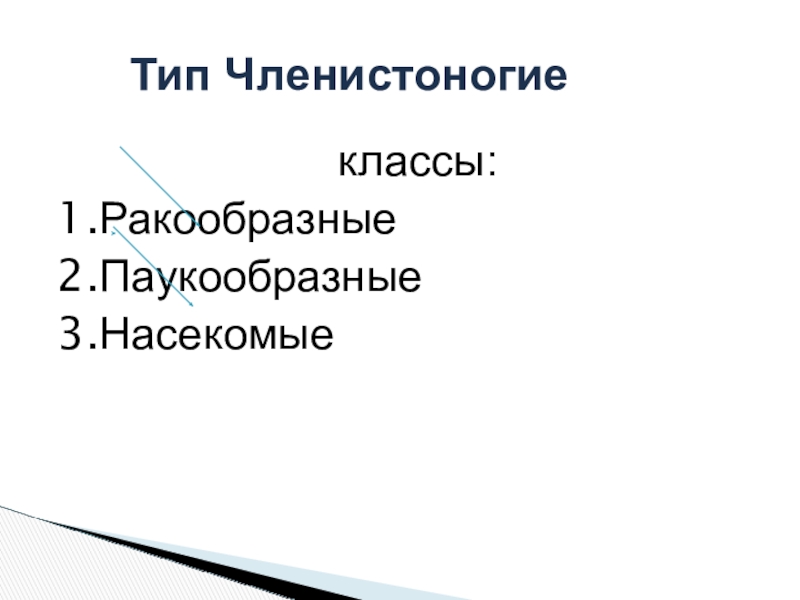 Тип Членистоногие

классы:

1.Ракообразные
2.Паукообразные
3.Насекомые